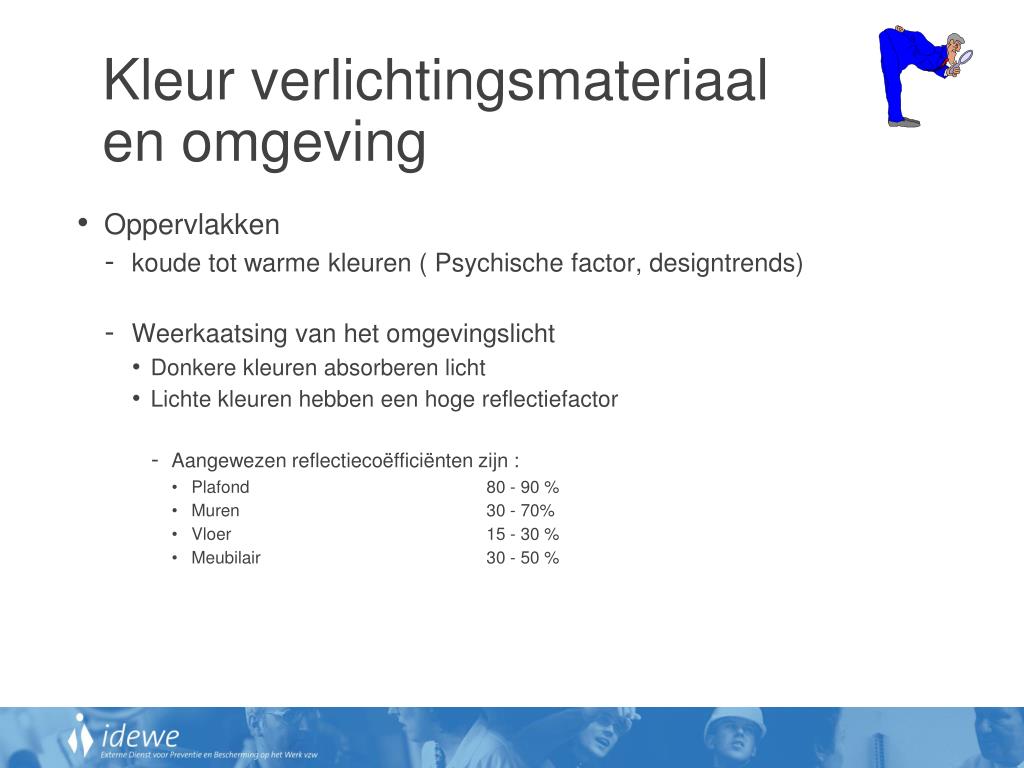 Kleur verlichtingsmateriaal en omgeving

• Oppervlakken
- koude tot warme kleuren ( Psychische factor, designtrends)

- Weerkaatsing van het omgevingslicht
• Donkere kleuren absorberen licht
• Lichte kleuren hebben een hoge reflectiefactor

- Aangewezen reflectiecoëfficiënten zijn :
• Plafond 80 - 90 %
• Muren 30 - 70%
• Vloer 15 - 30 %
• Meubilair 30 - 50 %

idewe
Externe Dienst voor Preventie en Bescherming op het Werk vzw